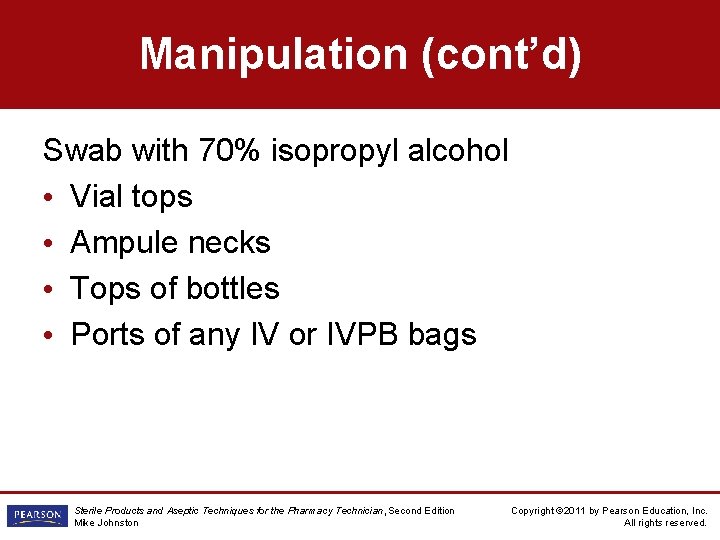 Manipulation (cont'd)

Swab with 70% isopropyl alcohol
• Vial tops
• Ampule necks
• Tops of bottles
• Ports of any IV or IVPB bags

PEARSON

Sterile Products and Aseptic Techniques for the Pharmacy Technician, Second Edition
Mike Johnston

Copyright ©2011 by Pearson Education, Inc.
All rights reserved.